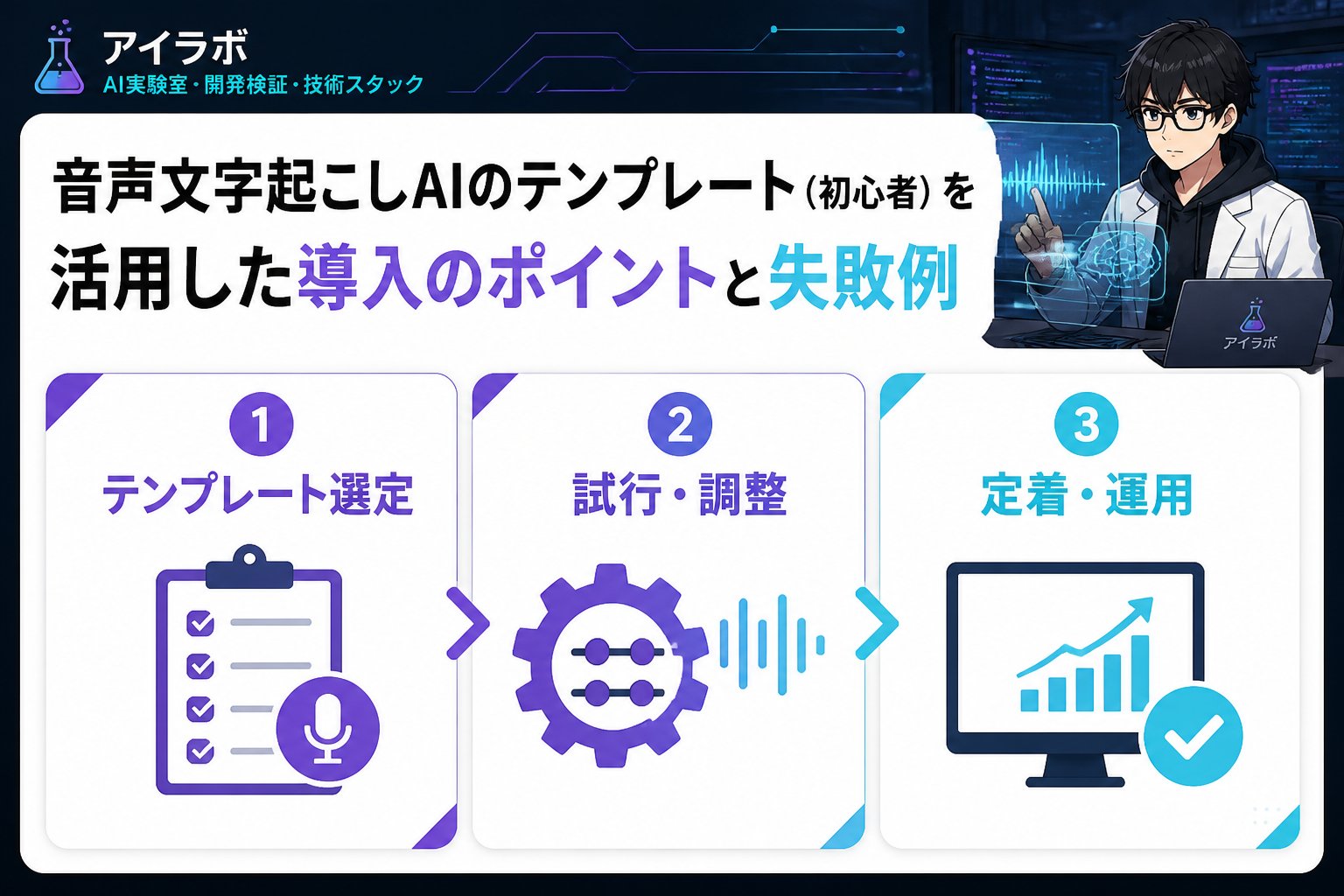 アイラボ
AI実験室・開発検証・技術スタック

音声文字起こしAIのテンプレート（初心者）を活用した導入のポイントと失敗例

アイラボ

1
テンプレート選定

2
試行・調整

3
定着・運用